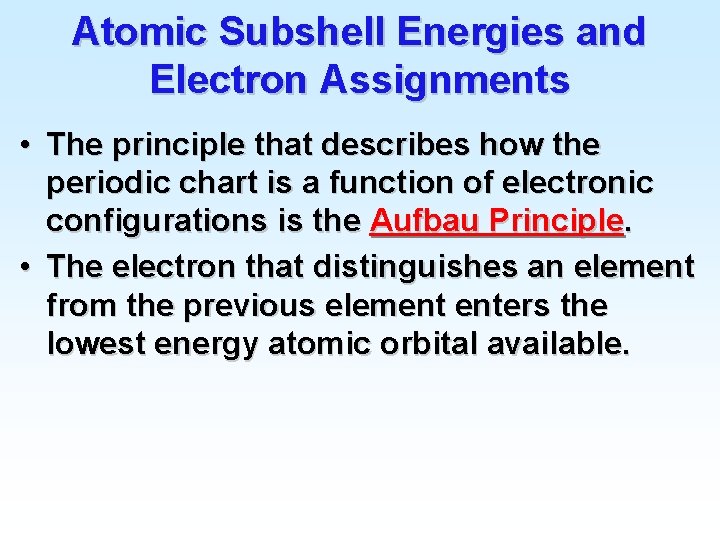 Atomic Subshell Energies and Electron Assignments

• The principle that describes how the periodic chart is a function of electronic configurations is the Aufbau Principle.

• The electron that distinguishes an element from the previous element enters the lowest energy atomic orbital available.